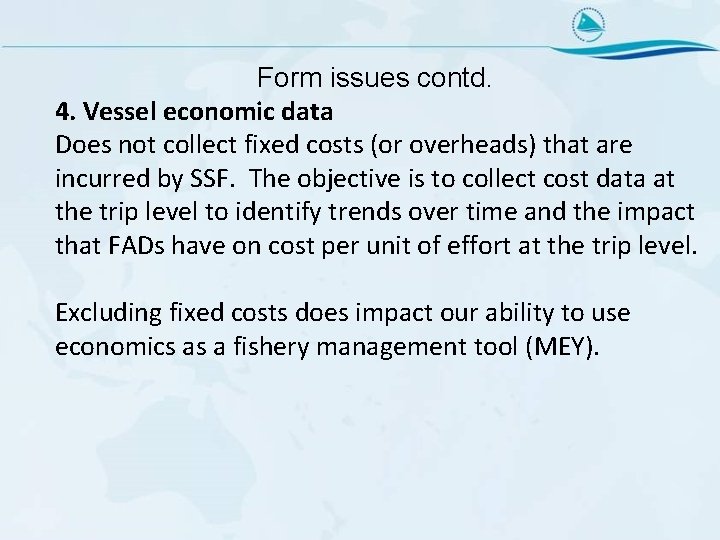 Form issues contd.

4. Vessel economic data

Does not collect fixed costs (or overheads) that are incurred by SSF. The objective is to collect cost data at the trip level to identify trends over time and the impact that FADs have on cost per unit of effort at the trip level.

Excluding fixed costs does impact our ability to use economics as a fishery management tool (MEY).